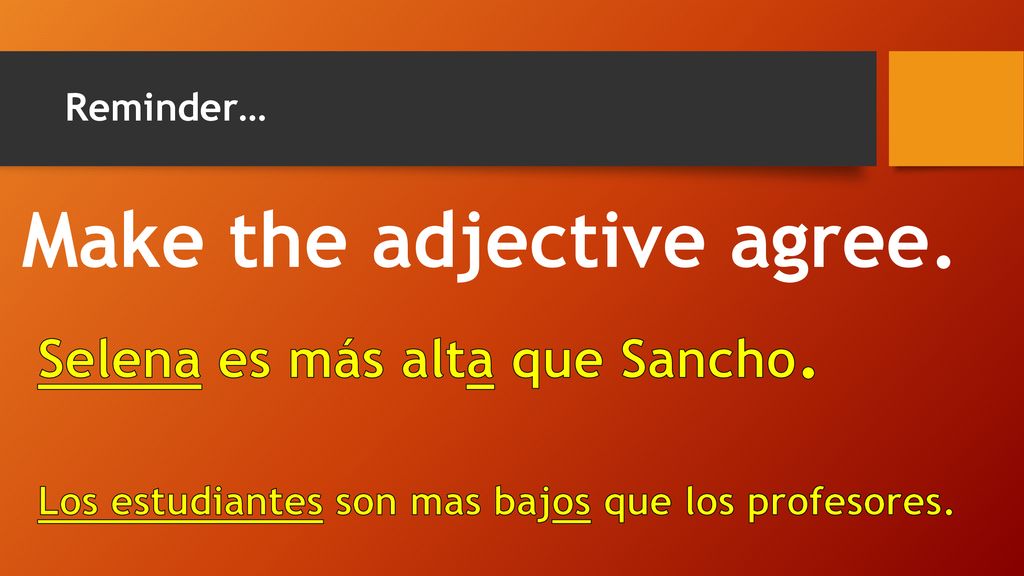 Reminder…

Make the adjective agree.

Selena es más alta que Sancho.

Los estudiantes son mas bajos que los profesores.